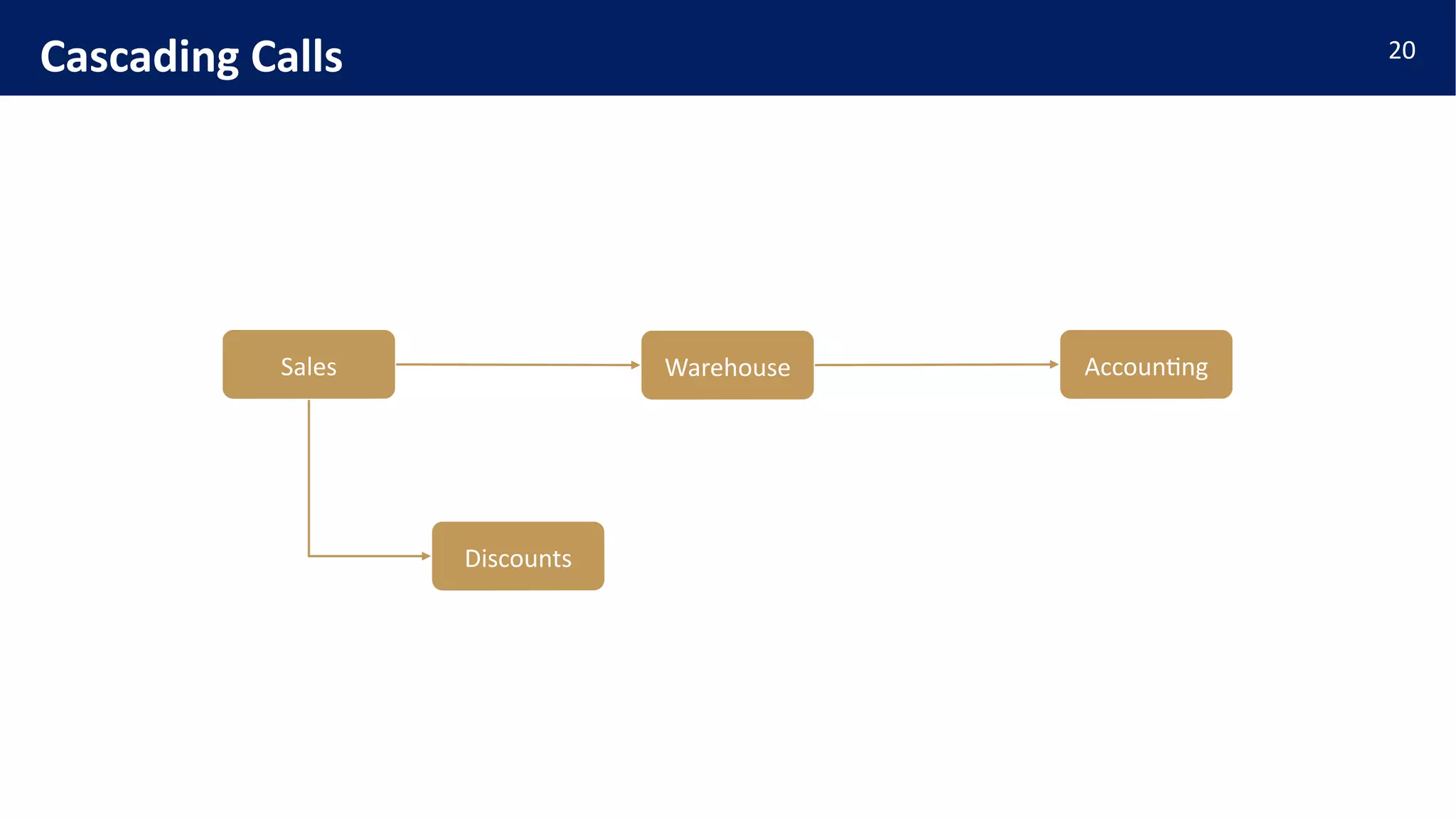 Cascading Calls

20

Sales

Warehouse

Accounting

Discounts